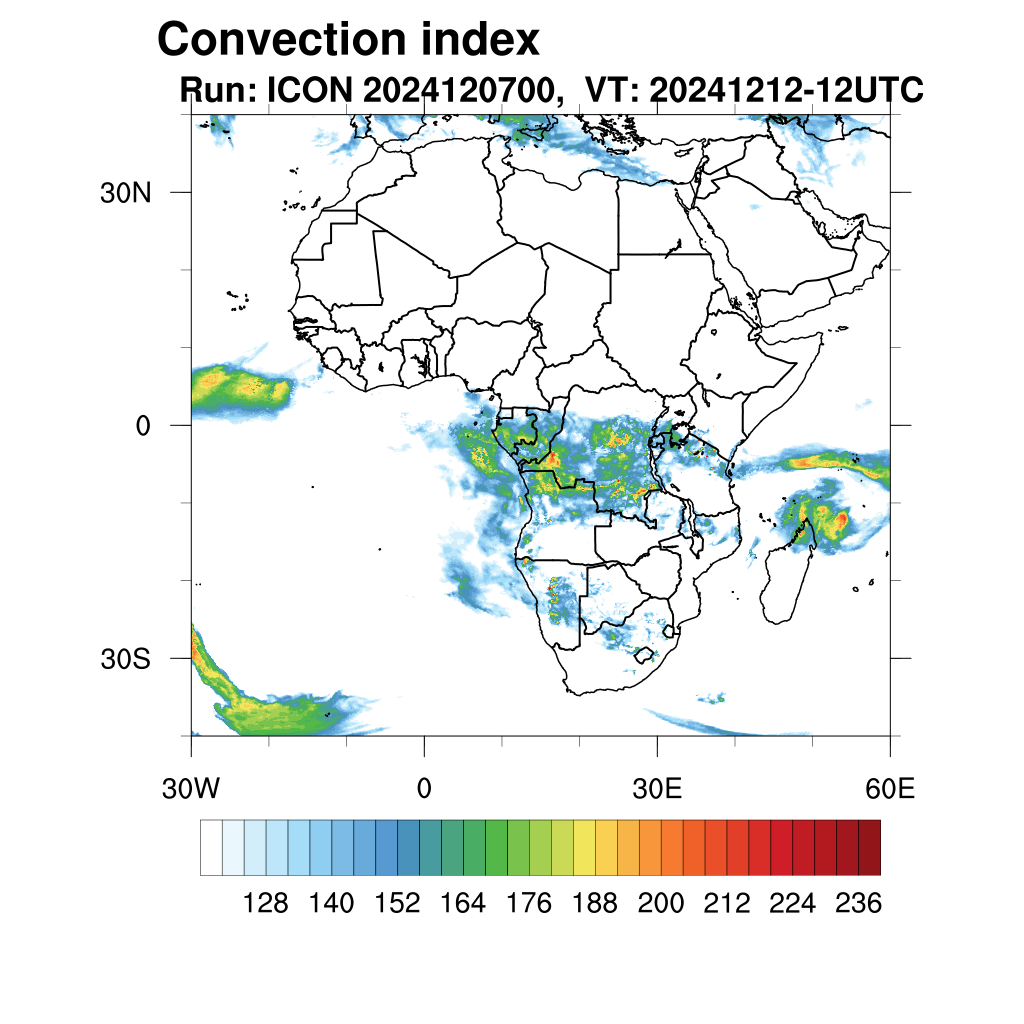 Convection index
Run: ICON 2024120700, VT: 20241212-12UTC

30N
0
30S

30W
0
30E
60E

128 140 152 164 176 188 200 212 224 236